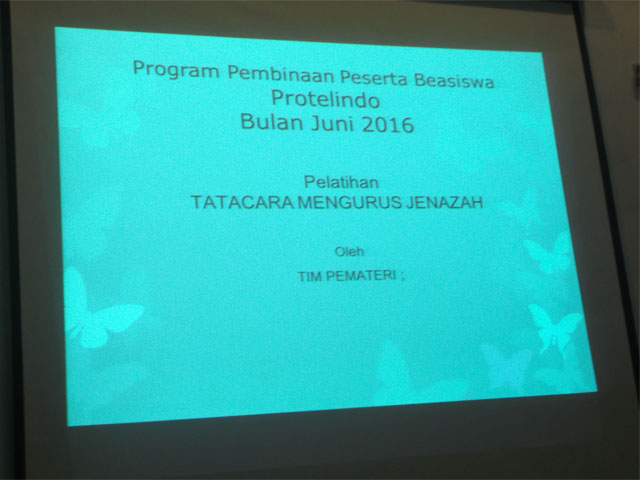 Program Pembinaan Peserta Beasiswa
Protelindo
Bulan Juni 2016

Pelatihan
TATACARA MENGURUS JENAZAH

Oleh
TIM PEMATERI ;